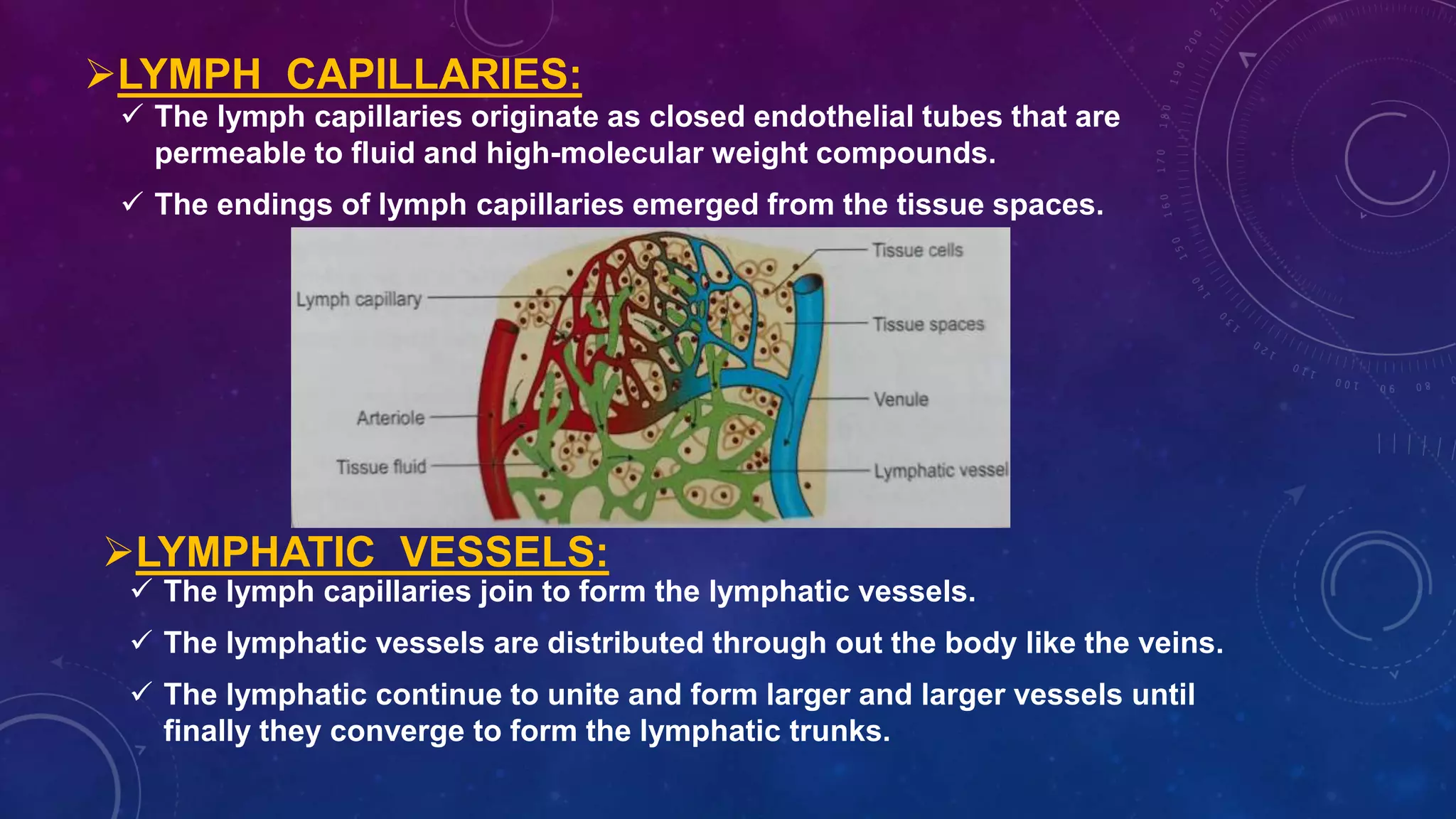 ➢LYMPH CAPILLARIES:

✓ The lymph capillaries originate as closed endothelial tubes that are permeable to fluid and high-molecular weight compounds.

✓ The endings of lymph capillaries emerged from the tissue spaces.

Lymph capillary
Arteriole
Tissue fluid
Tissue cells
Tissue spaces
Venule
Lymphatic vessel

➢LYMPHATIC VESSELS:

✓ The lymph capillaries join to form the lymphatic vessels.

✓ The lymphatic vessels are distributed through out the body like the veins.

✓ The lymphatic continue to unite and form larger and larger vessels until finally they converge to form the lymphatic trunks.